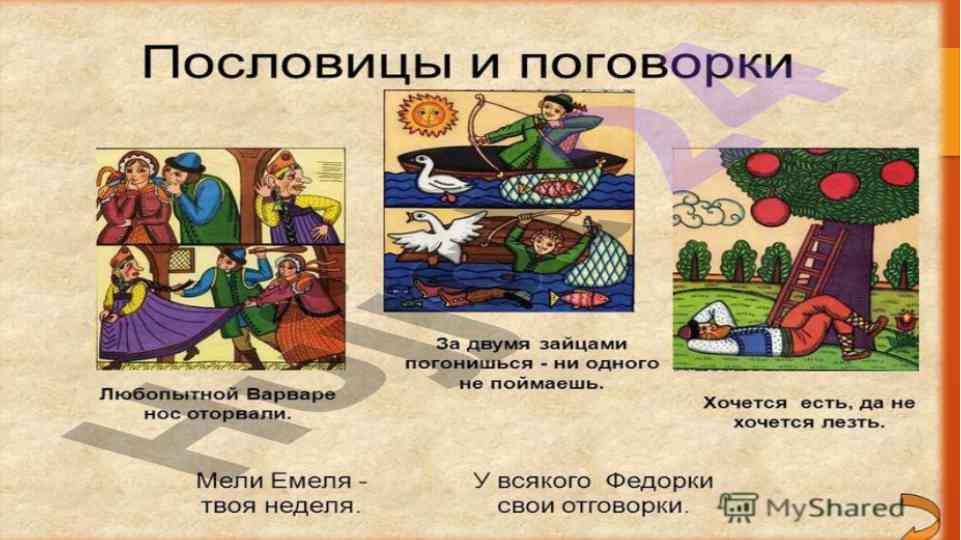 Пословицы и поговорки

Любопытной Варваре нос оторвали.

За двумя зайцами погонишься - ни одного не поймаешь.

Хочется есть, да не хочется лезть.

Мели Емеля - твоя неделя.

У всякого Федорки свои отговорки.

MyShared